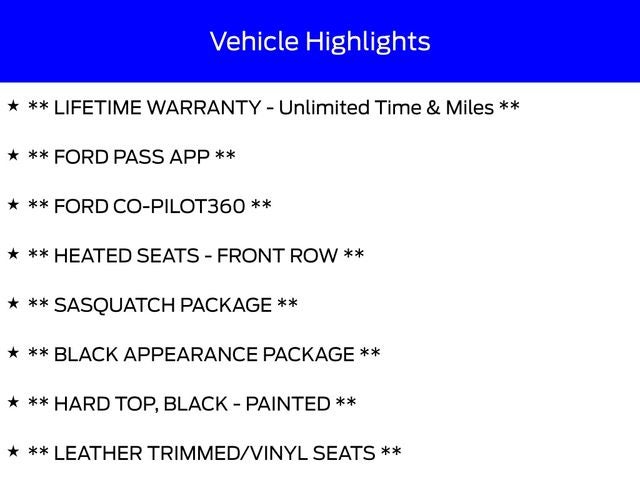 Vehicle Highlights

★ ** LIFETIME WARRANTY - Unlimited Time & Miles **

★ ** FORD PASS APP **

★ ** FORD CO-PILOT360 **

★ ** HEATED SEATS - FRONT ROW **

★ ** SASQUATCH PACKAGE **

★ ** BLACK APPEARANCE PACKAGE **

★ ** HARD TOP, BLACK - PAINTED **

★ ** LEATHER TRIMMED/VINYL SEATS **